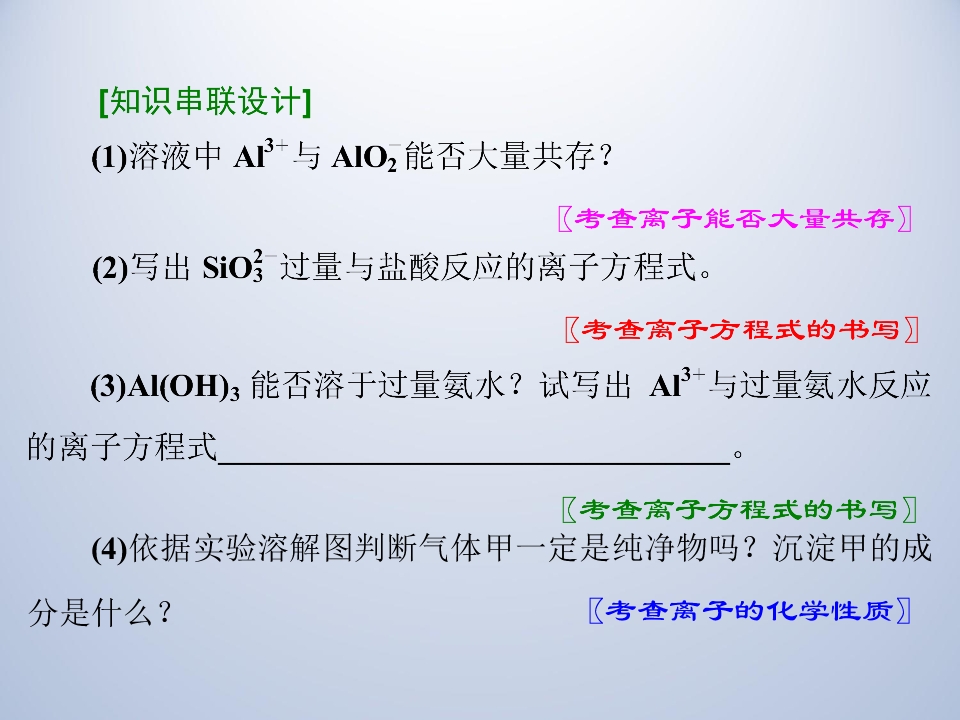 [知识串联设计]

(1)溶液中$Al^{3+}$与$AlO_2^-$能否大量共存？

〖考查离子能否大量共存〗

(2)写出$SiO_3^{2-}$过量与盐酸反应的离子方程式。

〖考查离子方程式的书写〗

(3)$Al(OH)_3$能否溶于过量氨水？试写出$Al^{3+}$与过量氨水反应的离子方程式____。

〖考查离子方程式的书写〗

(4)依据实验溶解图判断气体甲一定是纯净物吗？沉淀甲的成分是什么？

〖考查离子的化学性质〗